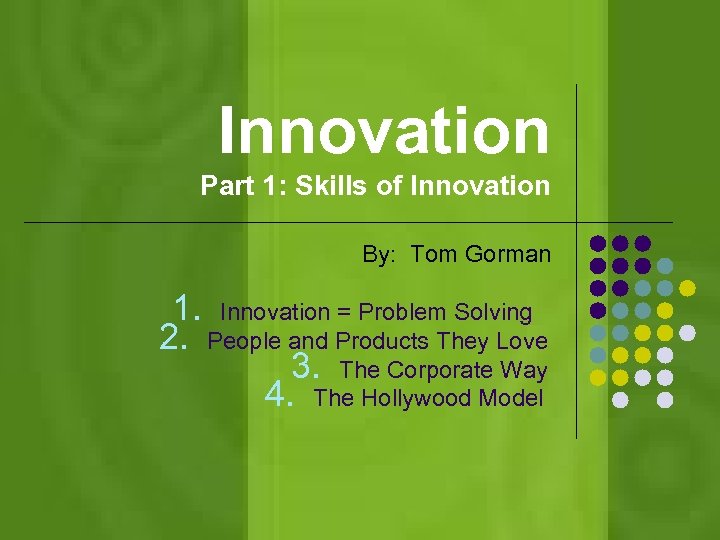 Innovation
Part 1: Skills of Innovation

By: Tom Gorman

1. Innovation = Problem Solving
2. People and Products They Love
3. The Corporate Way
4. The Hollywood Model